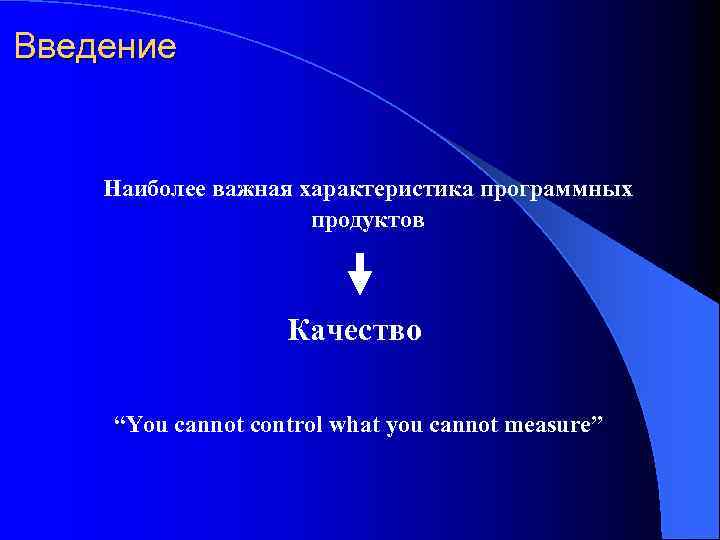 Введение

Наиболее важная характеристика программных продуктов

Качество

“You cannot control what you cannot measure”